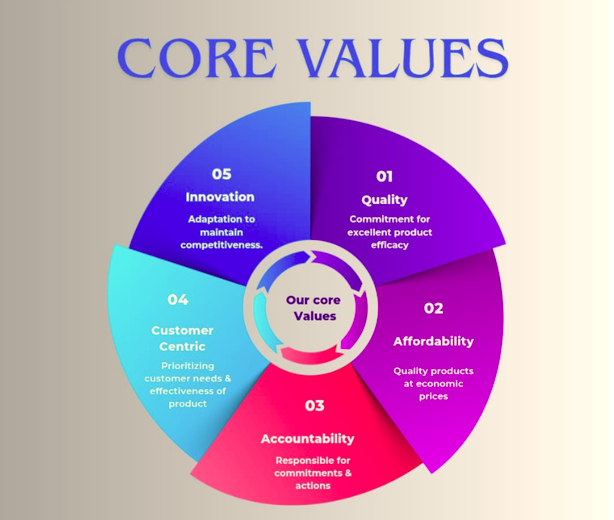 CORE VALUES

Our core Values

01
Quality
Commitment for excellent product efficacy

02
Affordability
Quality products at economic prices

03
Accountability
Responsible for commitments & actions

04
Customer Centric
Prioritizing customer needs & effectiveness of product

05
Innovation
Adaptation to maintain competitiveness.